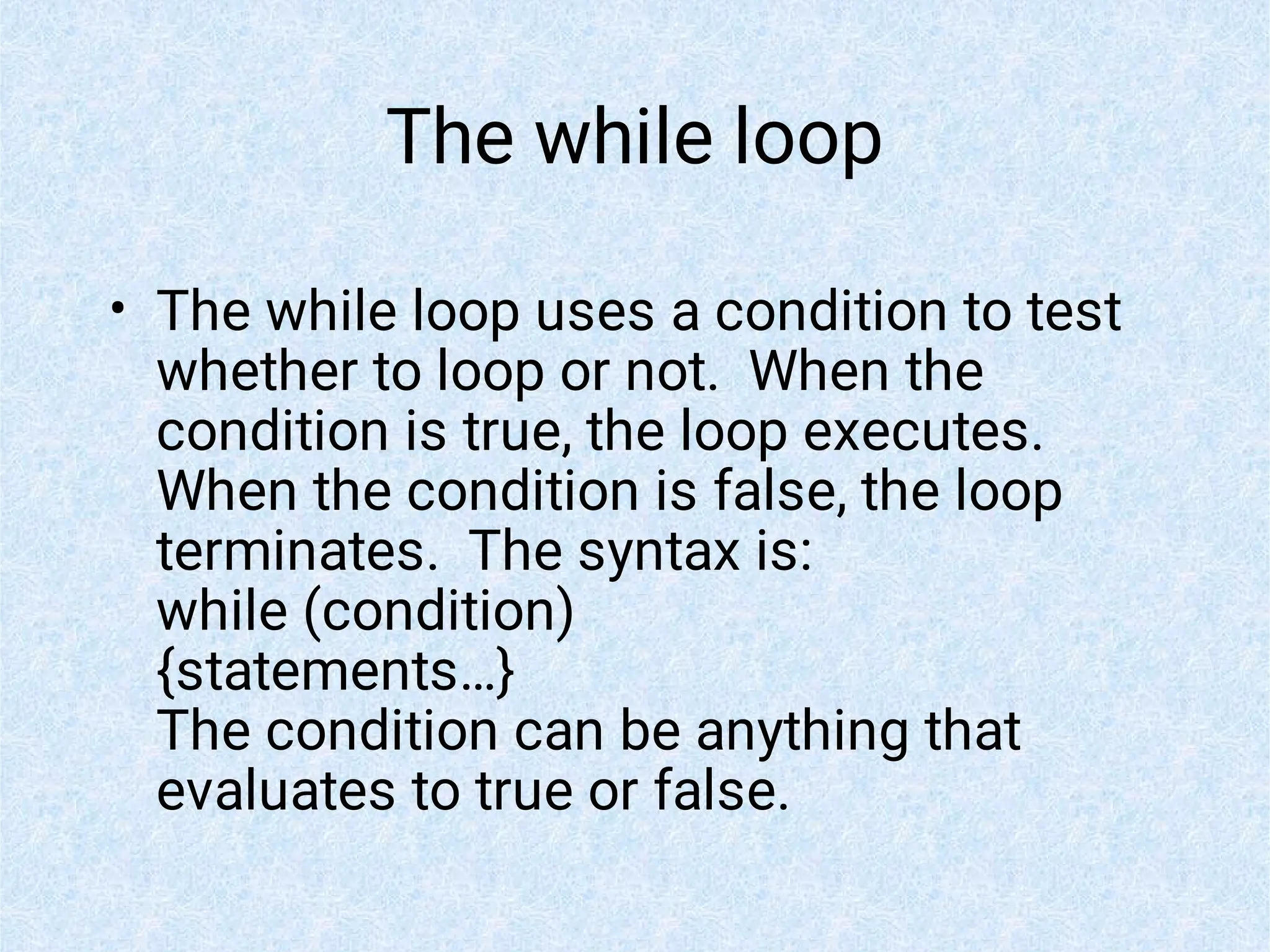 The while loop

• The while loop uses a condition to test whether to loop or not.  When the condition is true, the loop executes.  When the condition is false, the loop terminates.  The syntax is:
while (condition)
{statements…}
The condition can be anything that evaluates to true or false.